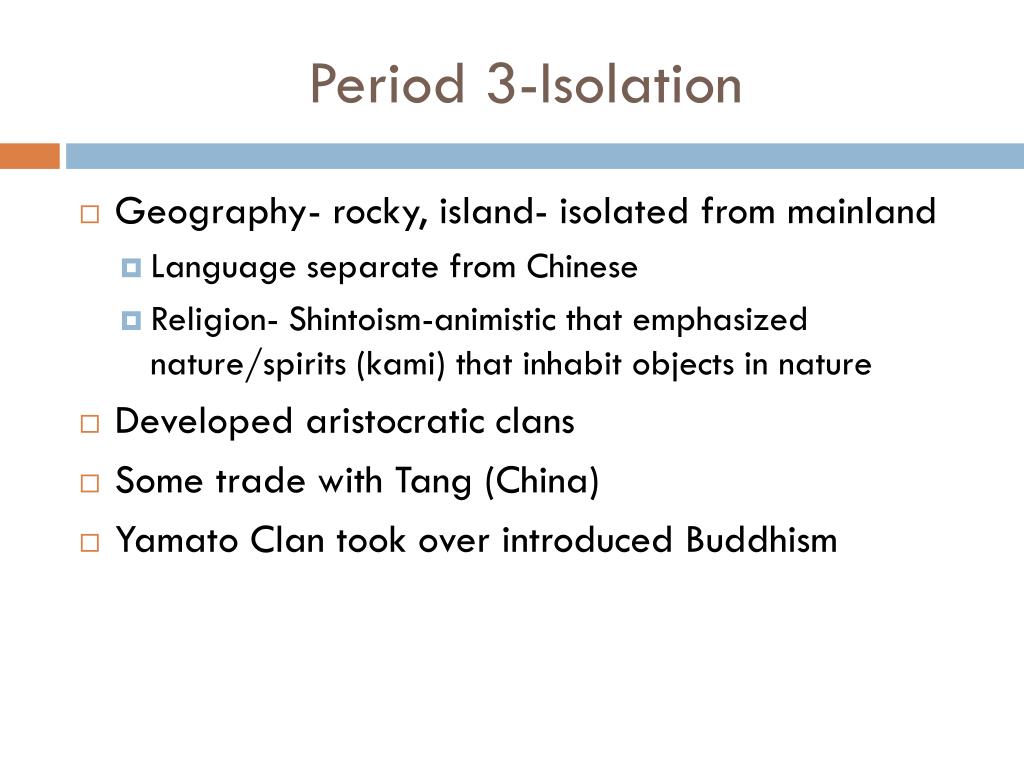 Period 3-Isolation

Geography- rocky, island- isolated from mainland

Language separate from Chinese

Religion- Shintoism-animistic that emphasized nature/spirits (kami) that inhabit objects in nature

Developed aristocratic clans

Some trade with Tang (China)

Yamato Clan took over introduced Buddhism